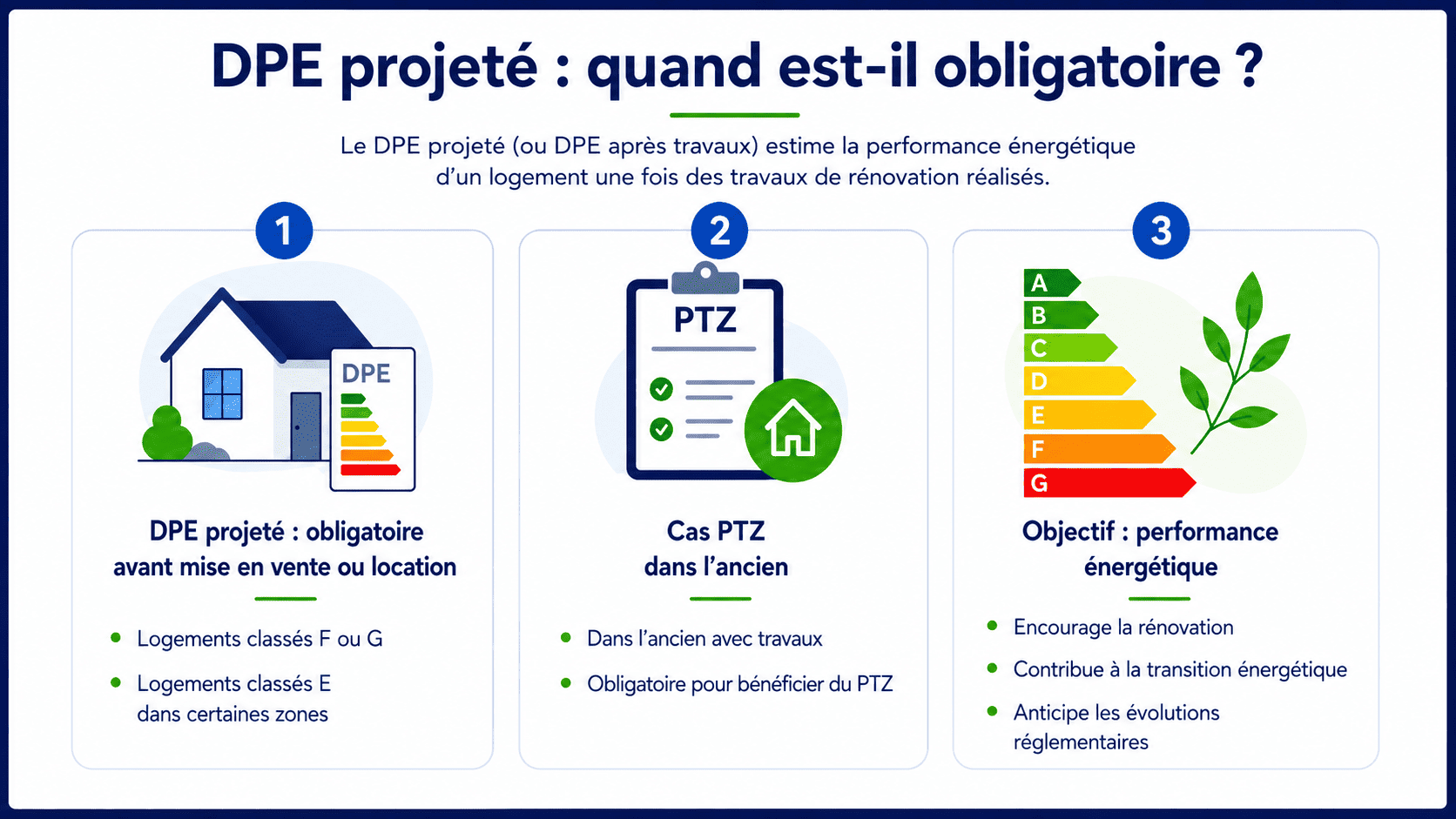 DPE projeté : quand est-il obligatoire ?

Le DPE projeté (ou DPE après travaux) estime la performance énergétique d'un logement une fois des travaux de rénovation réalisés.

1

DPE

DPE projeté : obligatoire avant mise en vente ou location

- Logements classés F ou G
- Logements classés E dans certaines zones

2

PTZ

Cas PTZ dans l'ancien

- Dans l'ancien avec travaux
- Obligatoire pour bénéficier du PTZ

3

A
B
C
D
E
F
G

Objectif : performance énergétique

- Encourage la rénovation
- Contribue à la transition énergétique
- Anticipe les évolutions réglementaires